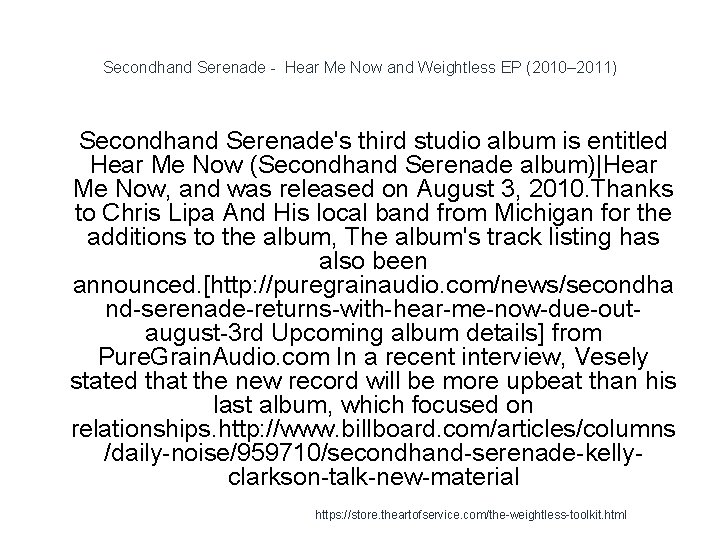 Secondhand Serenade - Hear Me Now and Weightless EP (2010–2011)

Secondhand Serenade's third studio album is entitled Hear Me Now (Secondhand Serenade album)|Hear Me Now, and was released on August 3, 2010.Thanks to Chris Lipa And His local band from Michigan for the additions to the album, The album's track listing has also been announced.[http://puregrainaudio.com/news/secondhand-serenade-returns-with-hear-me-now-due-out-august-3rd Upcoming album details] from PureGrainAudio.com In a recent interview, Vesely stated that the new record will be more upbeat than his last album, which focused on relationships.http://www.billboard.com/articles/columns/daily-noise/959710/secondhand-serenade-kelly-clarkson-talk-new-material

https://store.theartofservice.com/the-weightless-toolkit.html